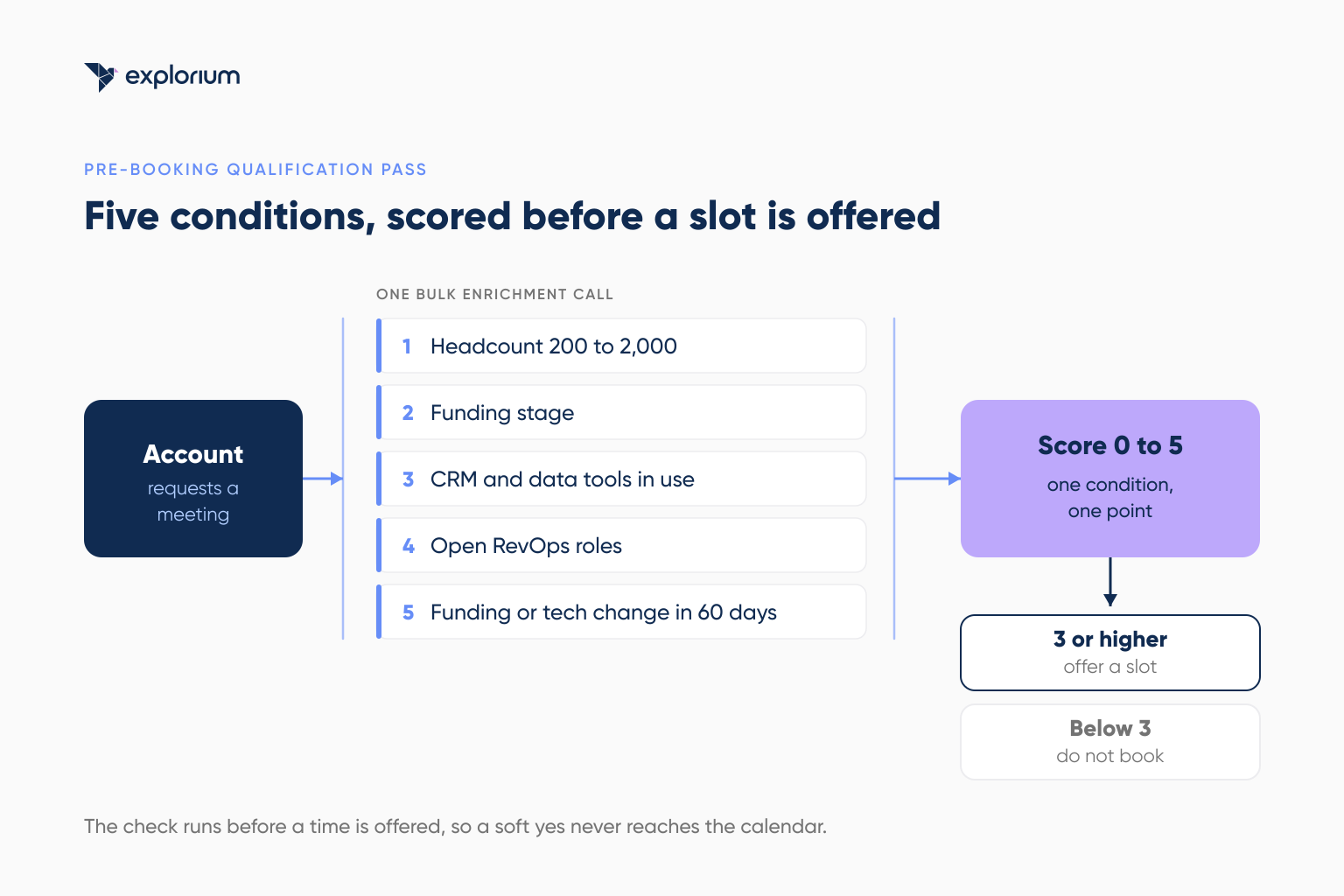 explorium

PRE-BOOKING QUALIFICATION PASS

Five conditions, scored before a slot is offered

Account
requests a meeting

ONE BULK ENRICHMENT CALL

1 Headcount 200 to 2,000

2 Funding stage

3 CRM and data tools in use

4 Open RevOps roles

5 Funding or tech change in 60 days

Score 0 to 5
one condition, one point

3 or higher
offer a slot

Below 3
do not book

The check runs before a time is offered, so a soft yes never reaches the calendar.